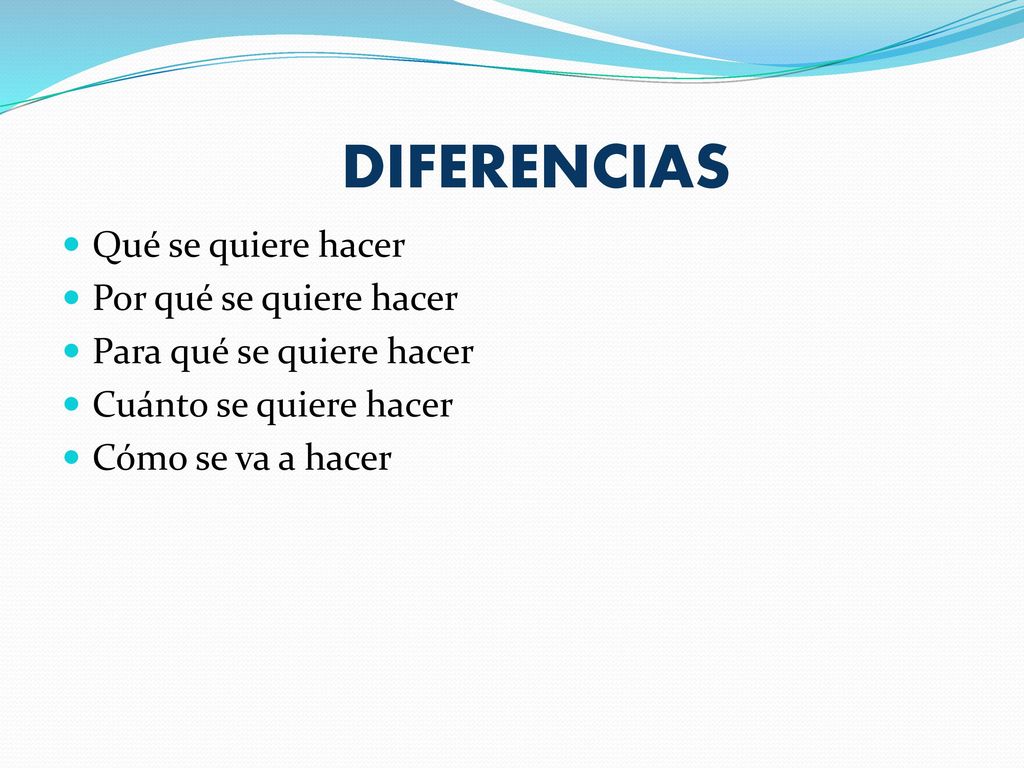 DIFERENCIAS

- Qué se quiere hacer
- Por qué se quiere hacer
- Para qué se quiere hacer
- Cuánto se quiere hacer
- Cómo se va a hacer